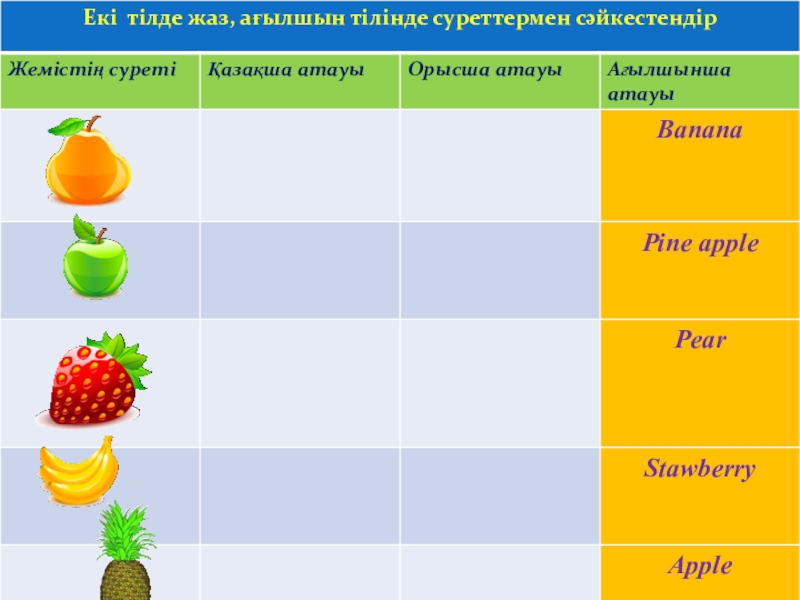 Екі тілде жаз, ағылшын тілінде суреттермен сәйкестендір

| Жемістің суреті | Қазақша атауы | Орысша атауы | Ағылшынша атауы |
|---|---|---|---|
| | | | Banana |
| | | | Pine apple |
| | | | Pear |
| | | | Stawberry |
| | | | Apple |